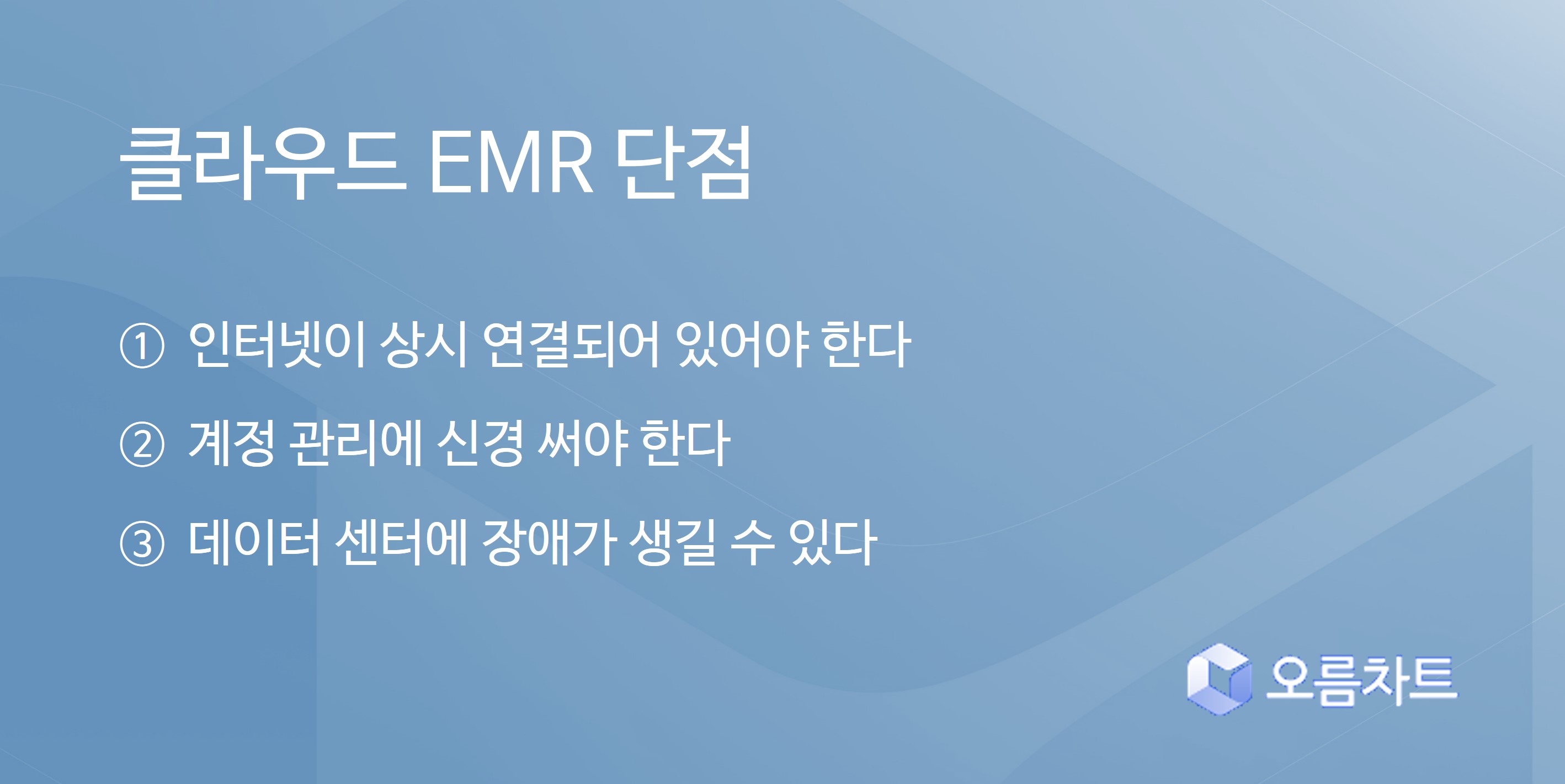 클라우드 EMR 단점

① 인터넷이 상시 연결되어 있어야 한다

② 계정 관리에 신경 써야 한다

③ 데이터 센터에 장애가 생길 수 있다

오름차트